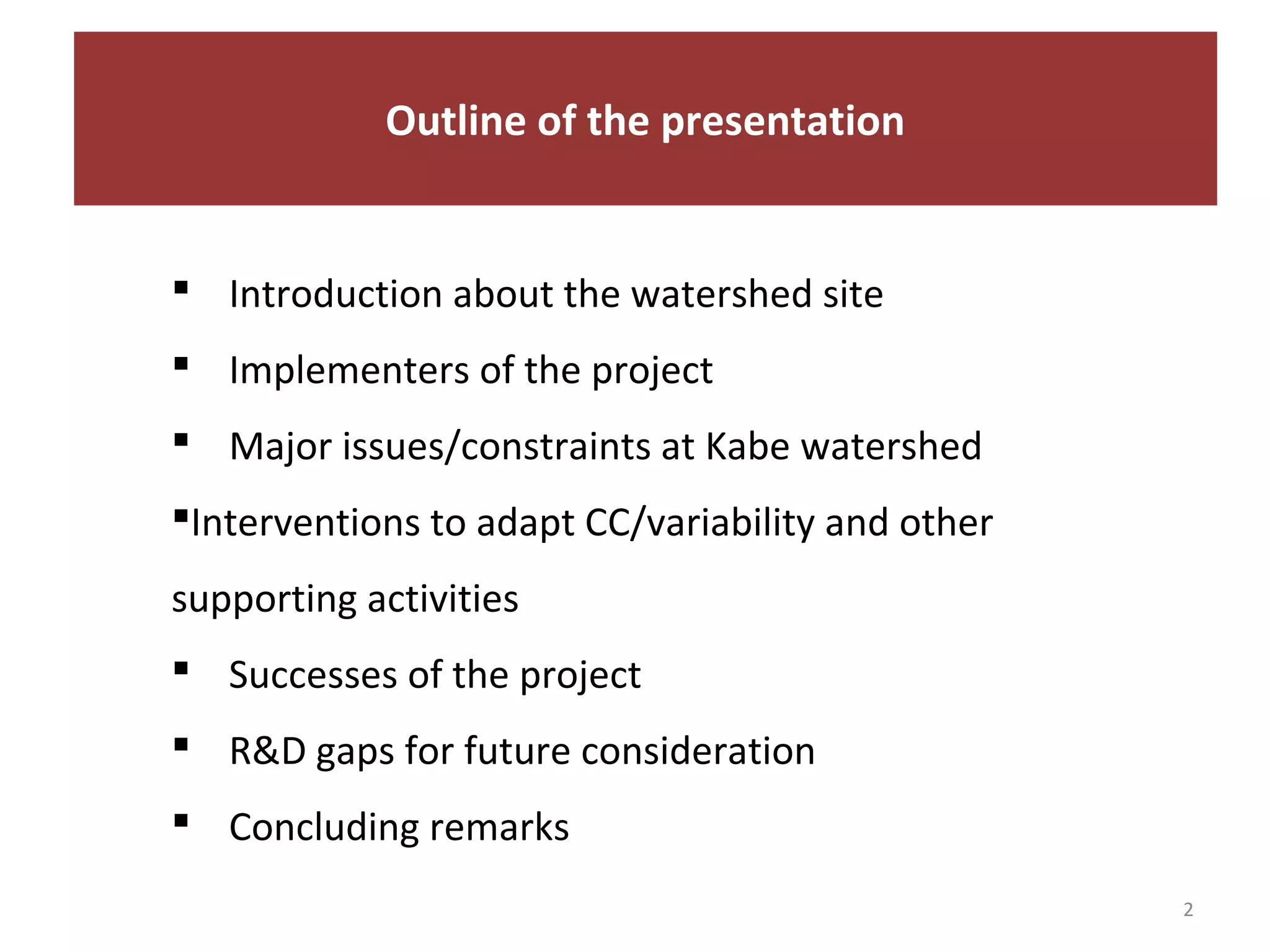 Outline of the presentation

▪ Introduction about the watershed site

▪ Implementers of the project

▪ Major issues/constraints at Kabe watershed

▪Interventions to adapt CC/variability and other supporting activities

▪ Successes of the project

▪ R&D gaps for future consideration

▪ Concluding remarks

2